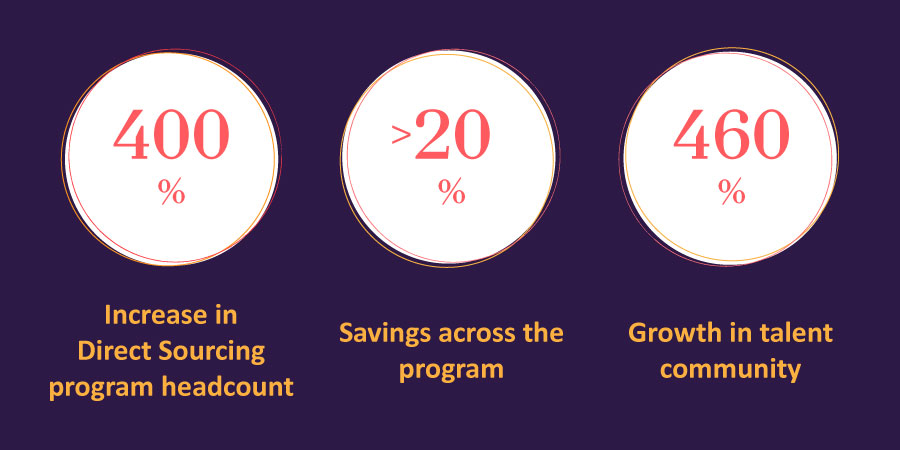 400
%

Increase in Direct Sourcing program headcount

>20
%

Savings across the program

460
%

Growth in talent community